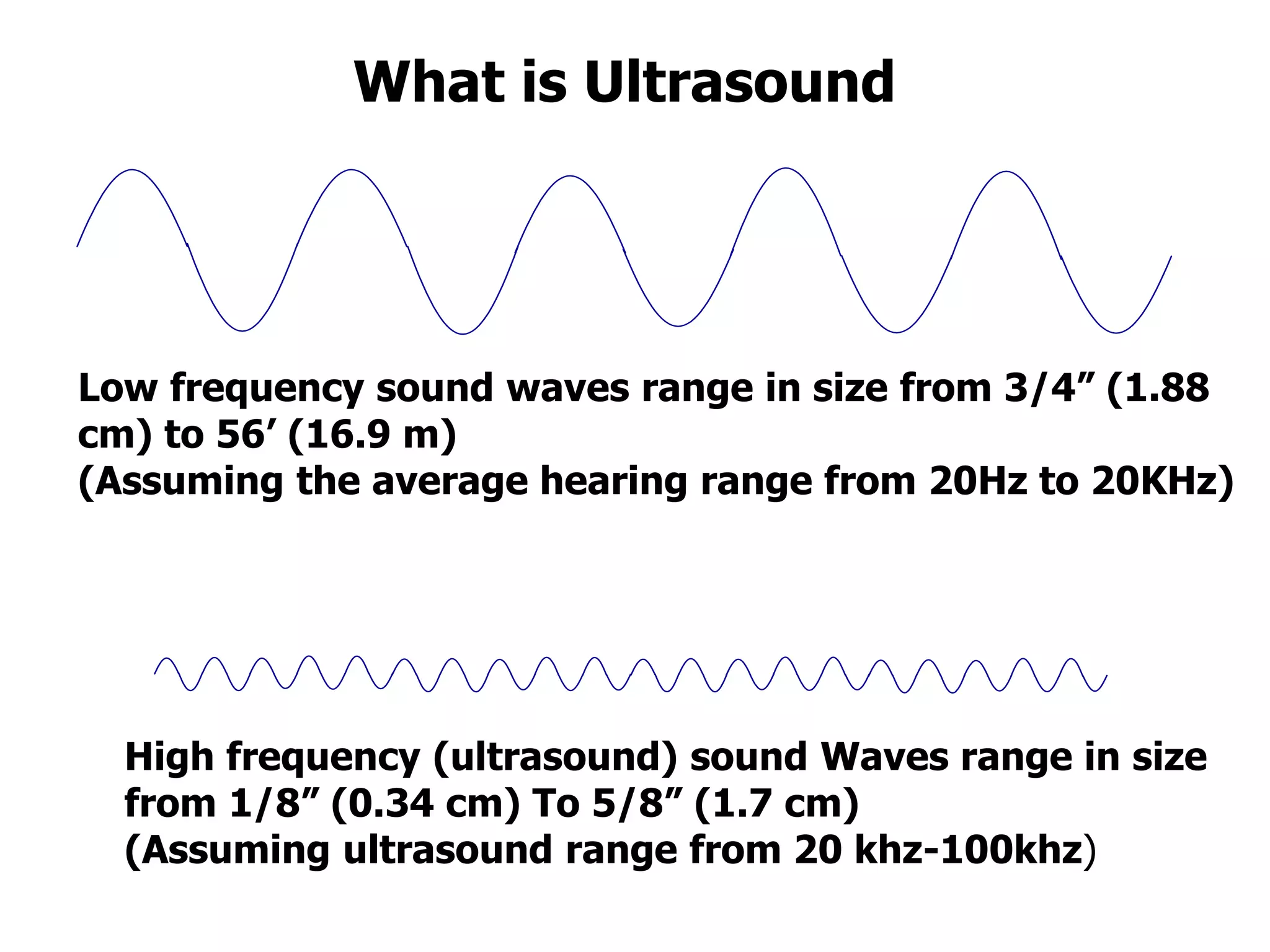 What is Ultrasound

Low frequency sound waves range in size from 3/4” (1.88 cm) to 56’ (16.9 m)
(Assuming the average hearing range from 20Hz to 20KHz)

High frequency (ultrasound) sound Waves range in size from 1/8” (0.34 cm) To 5/8” (1.7 cm)
(Assuming ultrasound range from 20 khz-100khz)